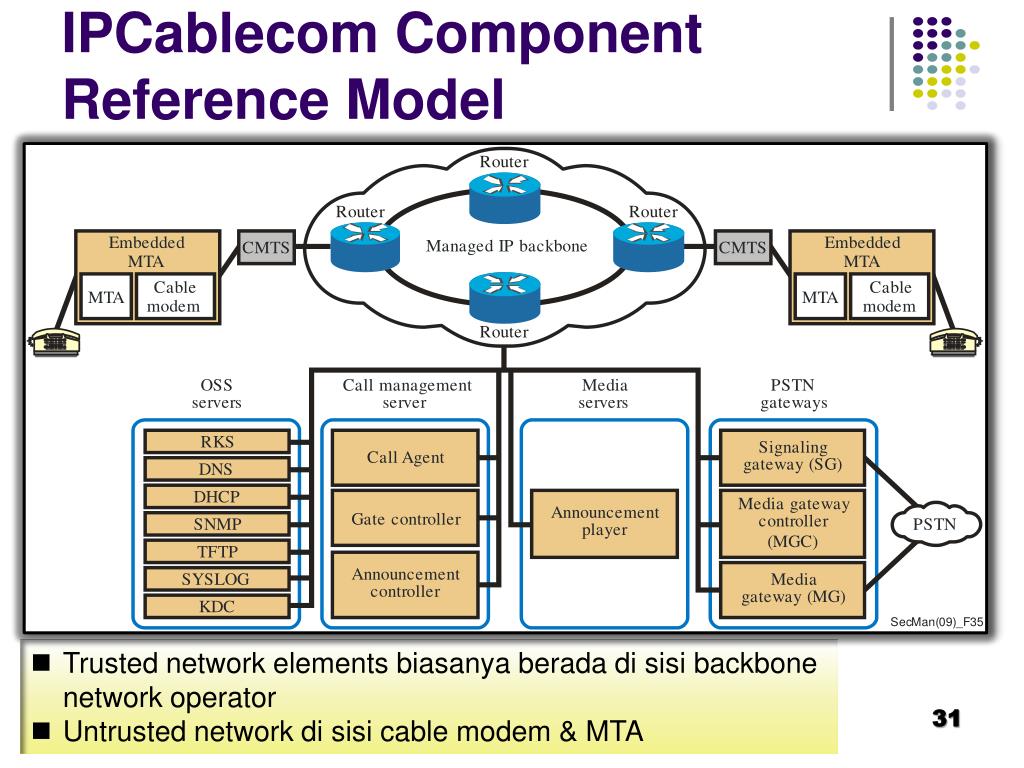 IPCablecom Component Reference Model

Router

Router

Router

Managed IP backbone

Router

Embedded MTA

MTA

Cable modem

CMTS

CMTS

Embedded MTA

MTA

Cable modem

OSS servers

Call management server

Media servers

PSTN gateways

RKS
DNS
DHCP
SNMP
TFTP
SYSLOG
KDC

Call Agent

Gate controller

Announcement controller

Announcement player

Signaling gateway (SG)

Media gateway controller (MGC)

Media gateway (MG)

PSTN

SecMan(09)_F35

■ Trusted network elements biasanya berada di sisi backbone network operator
■ Untrusted network di sisi cable modem & MTA

31